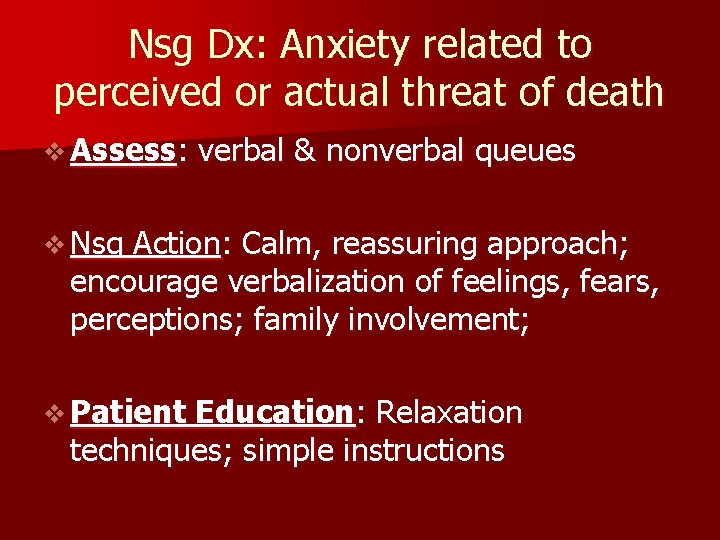 Nsg Dx: Anxiety related to perceived or actual threat of death

❖ Assess: verbal & nonverbal queues

❖ Nsg Action: Calm, reassuring approach; encourage verbalization of feelings, fears, perceptions; family involvement;

❖ Patient Education: Relaxation techniques; simple instructions